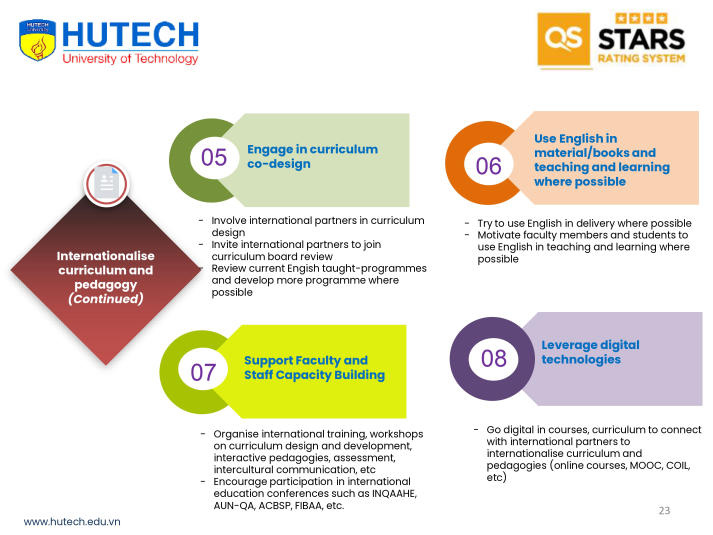 HUTECH
University of Technology

QS STARS RATING SYSTEM

Internationalise curriculum and pedagogy (Continued)

05 Engage in curriculum co-design

- Involve international partners in curriculum design
- Invite international partners to join curriculum board review
- Review current Engish taught-programmes and develop more programme where possible

06 Use English in material/books and teaching and learning where possible

- Try to use English in delivery where possible
- Motivate faculty members and students to use English in teaching and learning where possible

07 Support Faculty and Staff Capacity Building

- Organise international training, workshops on curriculum design and development, interactive pedagogies, assessment, intercultural communication, etc
- Encourage participation in international education conferences such as INQAAHE, AUN-QA, ACBSP, FIBAA, etc.

08 Leverage digital technologies

- Go digital in courses, curriculum to connect with international partners to internationalise curriculum and pedagogies (online courses, MOOC, COIL, etc)

www.hutech.edu.vn

23